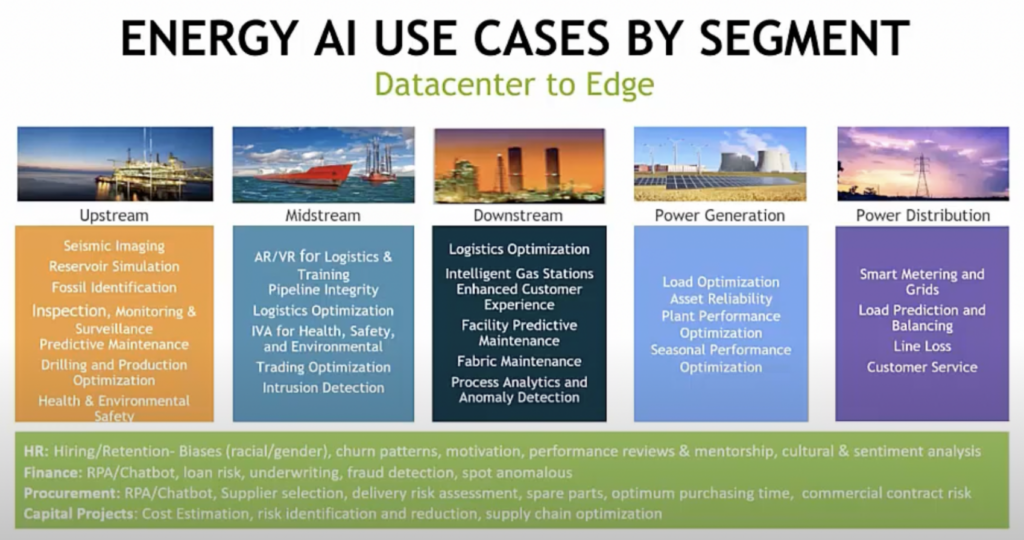 ENERGY AI USE CASES BY SEGMENT

Datacenter to Edge

Upstream

Seismic Imaging
Reservoir Simulation
Fossil Identification
Inspection, Monitoring & Surveillance
Predictive Maintenance
Drilling and Production Optimization
Health & Environmental Safety

Midstream

AR/VR for Logistics & Training
Pipeline Integrity
Logistics Optimization
IVA for Health, Safety, and Environmental
Trading Optimization
Intrusion Detection

Downstream

Logistics Optimization
Intelligent Gas Stations
Enhanced Customer Experience
Facility Predictive Maintenance
Fabric Maintenance
Process Analytics and Anomaly Detection

Power Generation

Load Optimization
Asset Reliability
Plant Performance Optimization
Seasonal Performance Optimization

Power Distribution

Smart Metering and Grids
Load Prediction and Balancing
Line Loss
Customer Service

HR: Hiring/Retention- Biases (racial/gender), churn patterns, motivation, performance reviews & mentorship, cultural & sentiment analysis
Finance: RPA/Chatbot, loan risk, underwriting, fraud detection, spot anomalous
Procurement: RPA/Chatbot, Supplier selection, delivery risk assessment, spare parts, optimum purchasing time, commercial contract risk
Capital Projects: Cost Estimation, risk identification and reduction, supply chain optimization